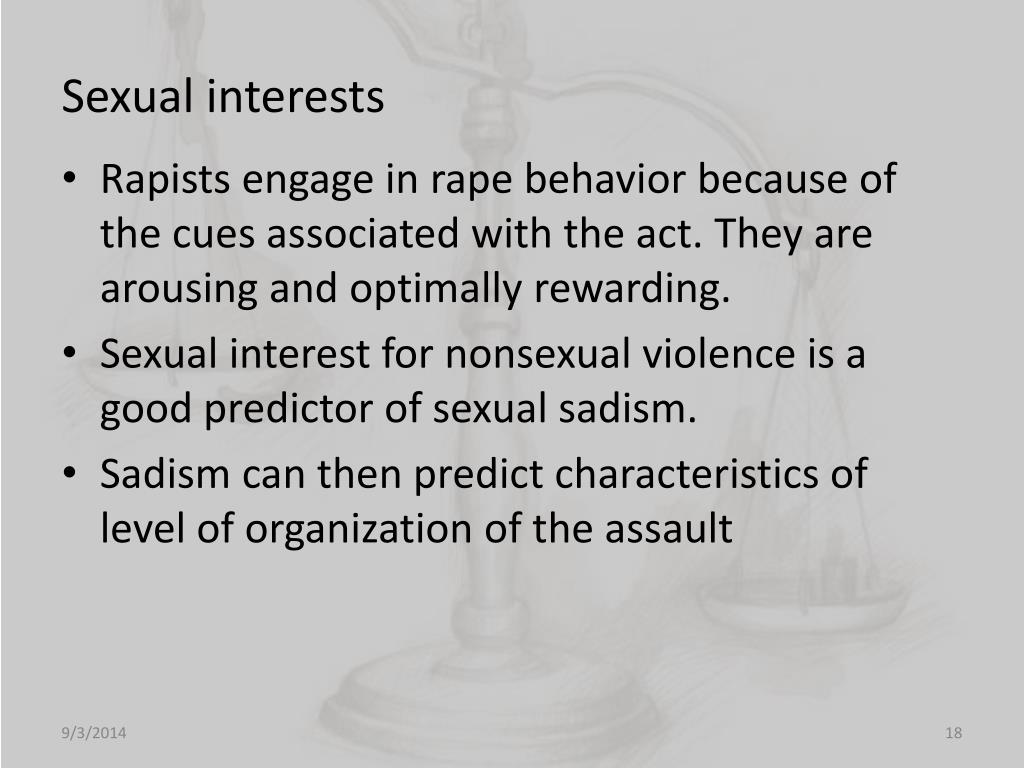 Sexual interests

• Rapists engage in rape behavior because of the cues associated with the act. They are arousing and optimally rewarding.
• Sexual interest for nonsexual violence is a good predictor of sexual sadism.
• Sadism can then predict characteristics of level of organization of the assault

9/3/2014

18